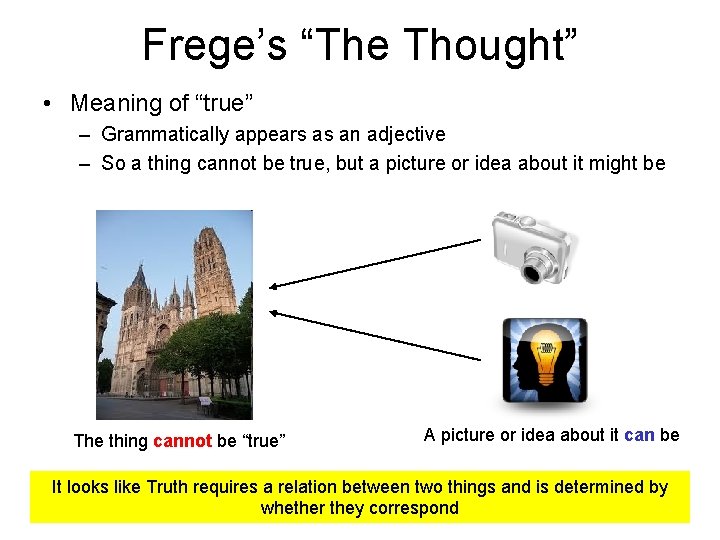 Frege's "The Thought"

• Meaning of "true"
– Grammatically appears as an adjective
– So a thing cannot be true, but a picture or idea about it might be

The thing cannot be "true"

A picture or idea about it can be

It looks like Truth requires a relation between two things and is determined by whether they correspond